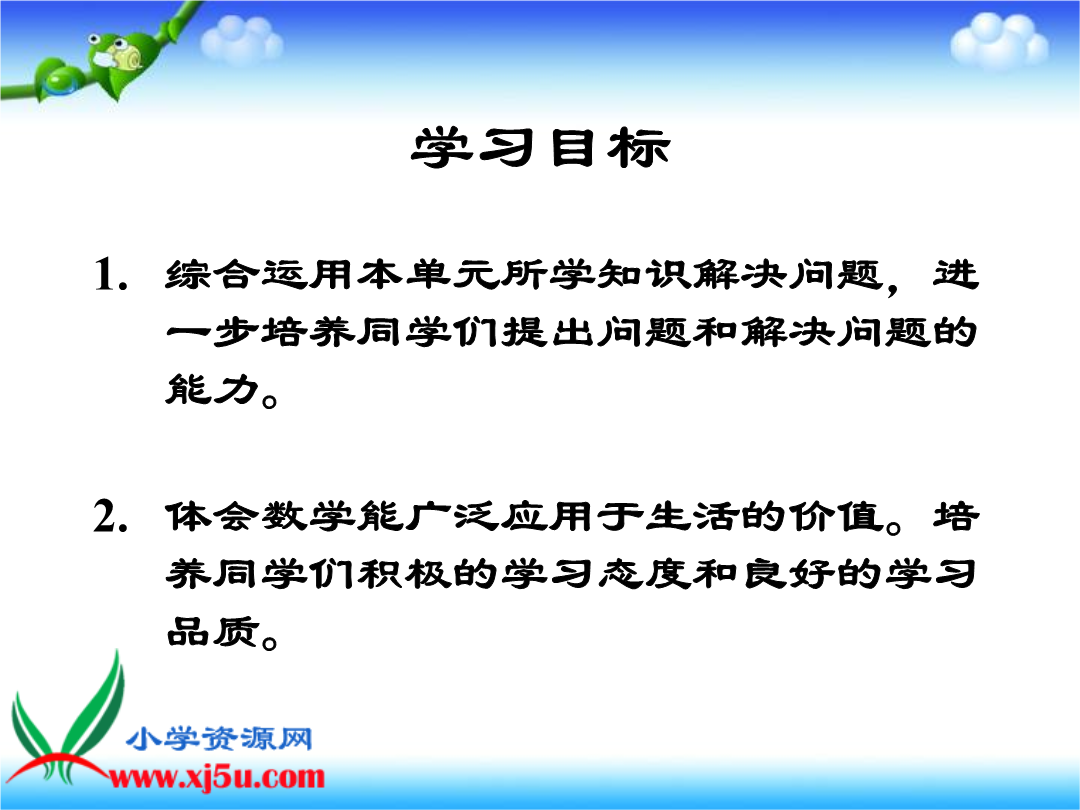 学习目标

1. 综合运用本单元所学知识解决问题，进一步培养同学们提出问题和解决问题的能力。

2. 体会数学能广泛应用于生活的价值。培养同学们积极的学习态度和良好的学习品质。

小学资源网
www.xj5u.com